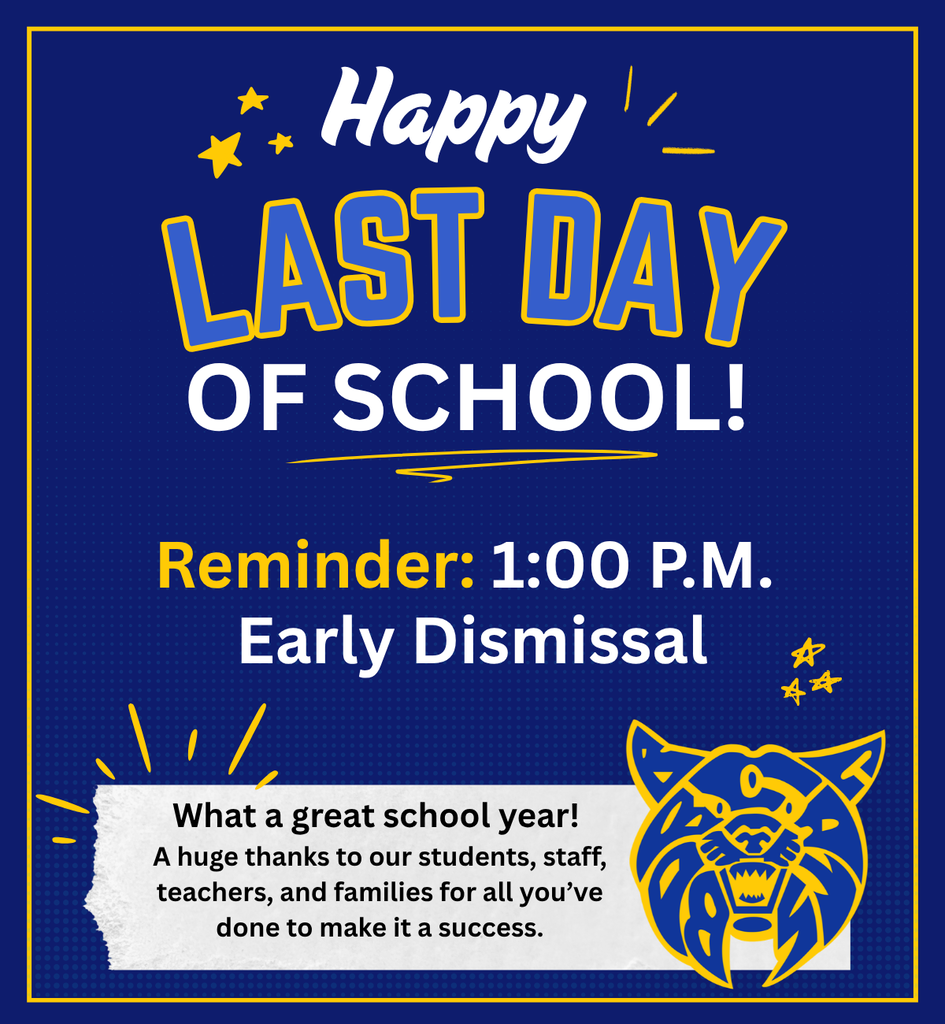 Happy
LAST DAY
OF SCHOOL!

Reminder: 1:00 P.M.
Early Dismissal

What a great school year!
A huge thanks to our students, staff, teachers, and families for all you've done to make it a success.